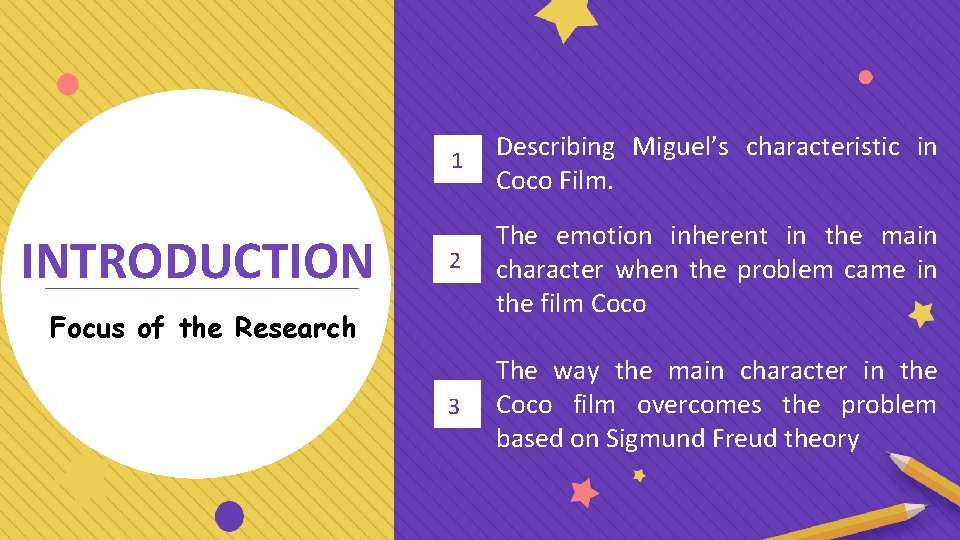 INTRODUCTION

Focus of the Research

1

Describing Miguel's characteristic in Coco Film.

2

The emotion inherent in the main character when the problem came in the film Coco

3

The way the main character in the Coco film overcomes the problem based on Sigmund Freud theory